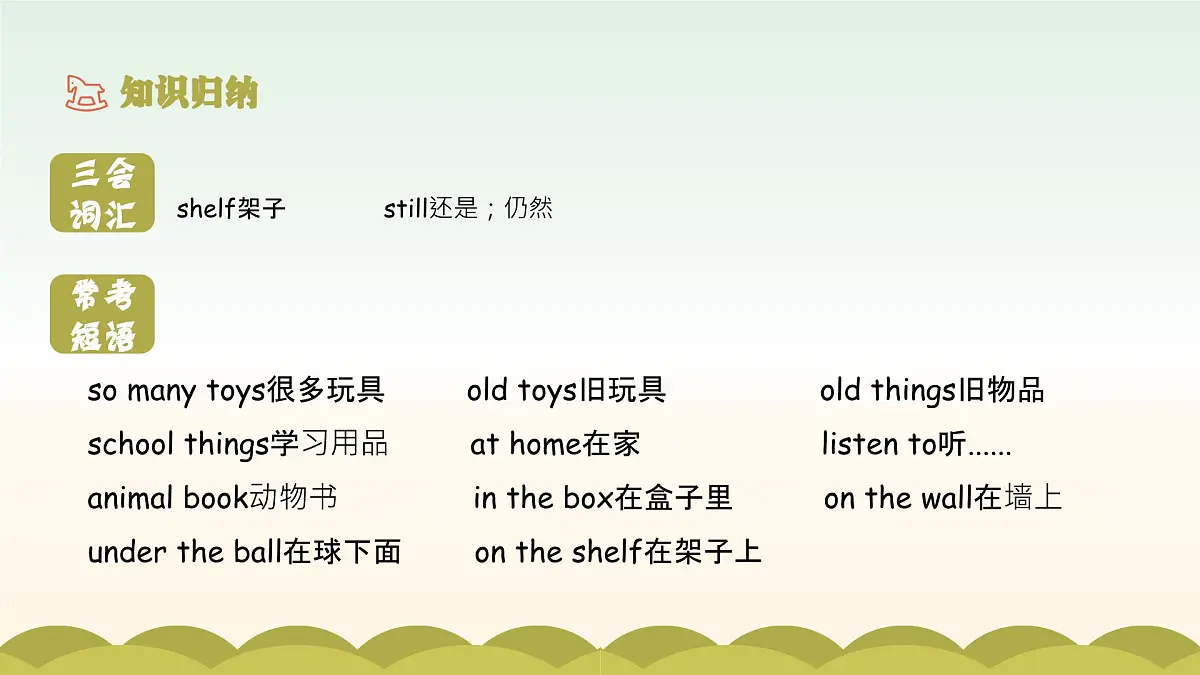 知识归纳

三会词汇

shelf架子 still还是；仍然

常考短语

so many toys很多玩具 old toys旧玩具 old things旧物品

school things学习用品 at home在家 listen to听......

animal book动物书 in the box在盒子里 on the wall在墙上

under the ball在球下面 on the shelf在架子上